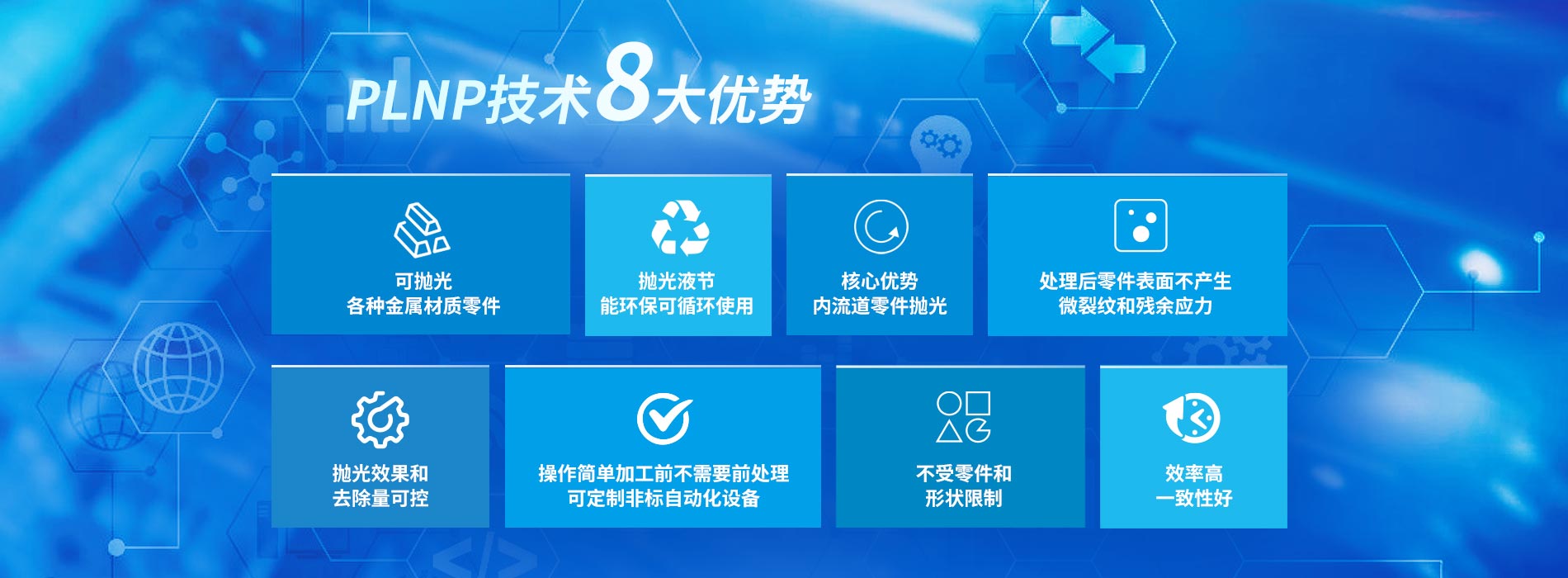 PLNP技术8大优势

可抛光
各种金属材质零件

抛光液节
能环保可循环使用

核心优势
内流道零件抛光

处理后零件表面不产生
微裂纹和残余应力

抛光效果和
去除量可控

操作简单加工前不需要前处理
可定制非标自动化设备

不受零件和
形状限制

效率高
一致性好